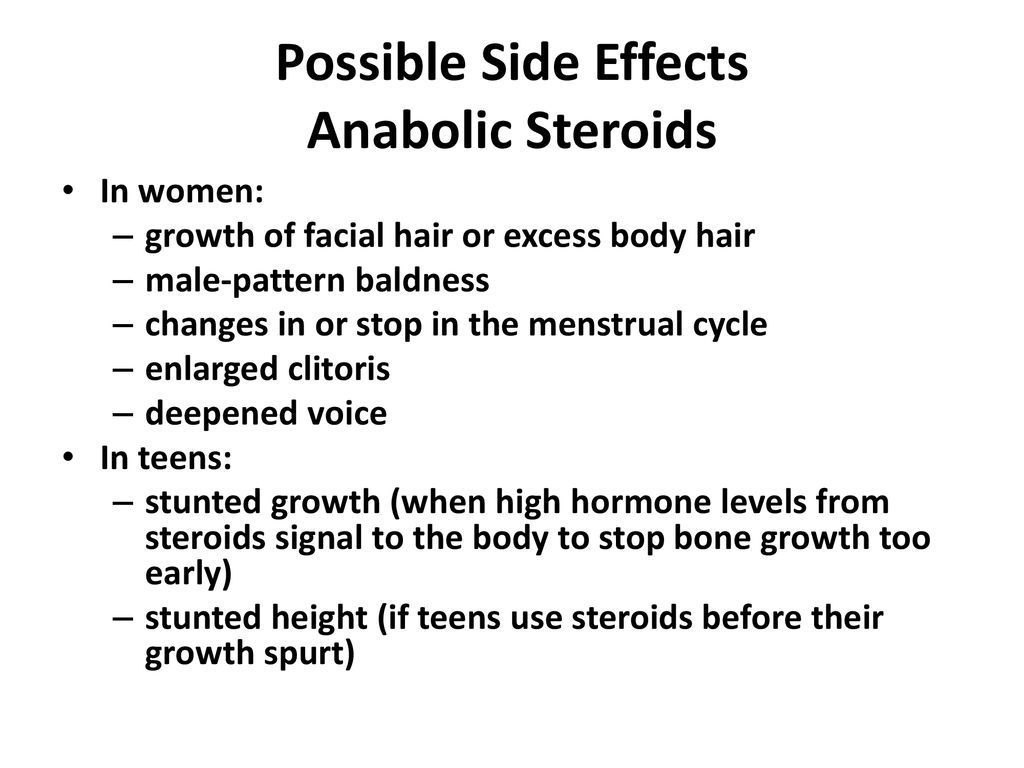 Possible Side Effects
Anabolic Steroids

• In women:
– growth of facial hair or excess body hair
– male-pattern baldness
– changes in or stop in the menstrual cycle
– enlarged clitoris
– deepened voice
• In teens:
– stunted growth (when high hormone levels from steroids signal to the body to stop bone growth too early)
– stunted height (if teens use steroids before their growth spurt)